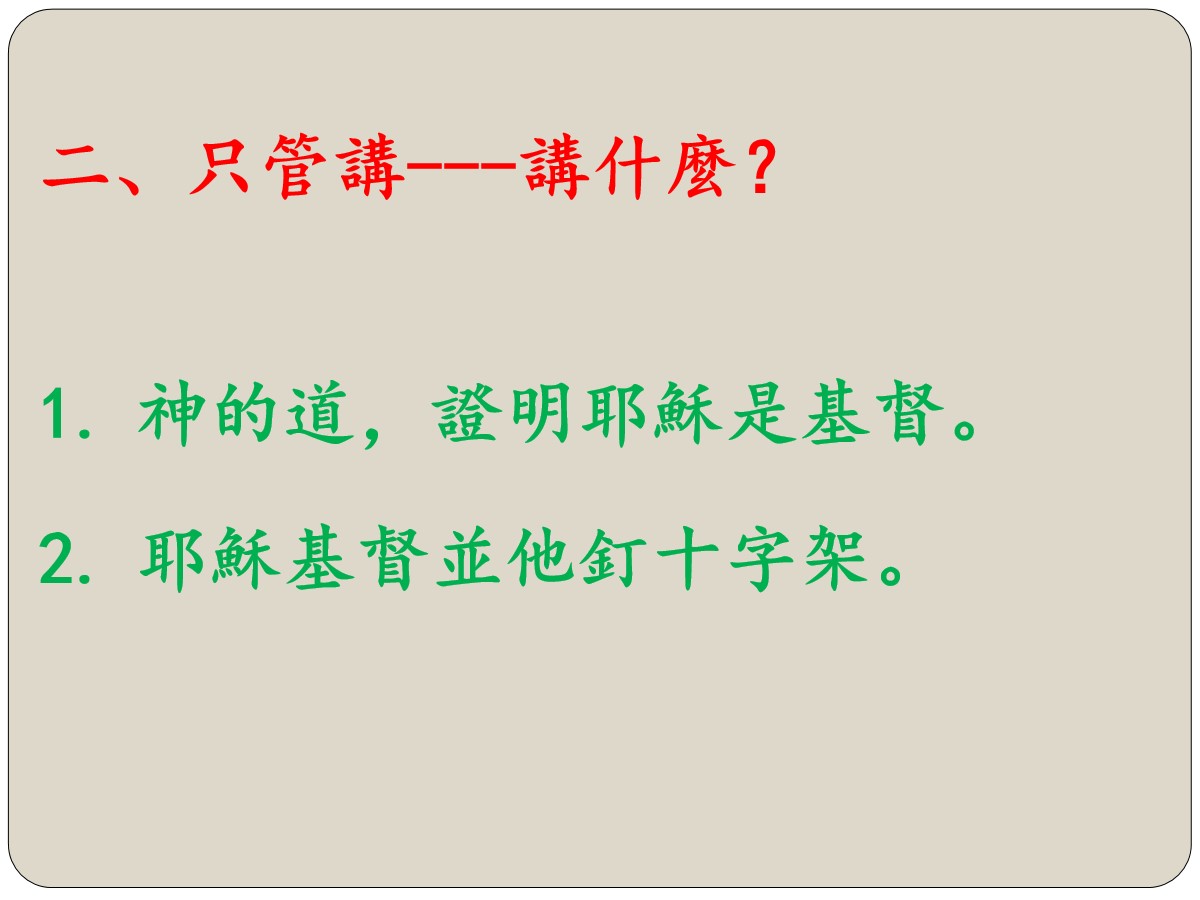 二、只管講---講什麼？

1. 神的道，證明耶穌是基督。

2. 耶穌基督並他釘十字架。